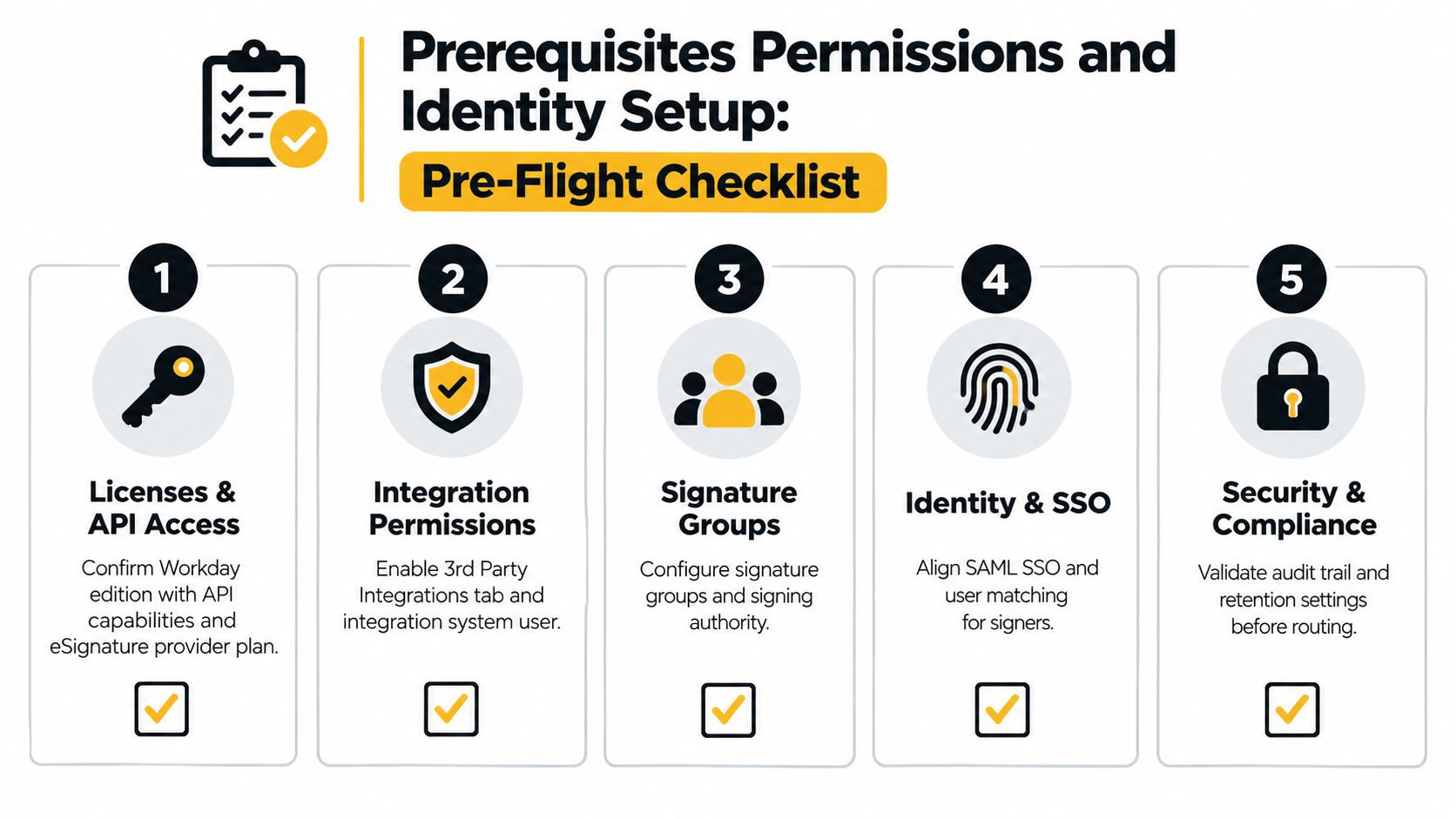 Prerequisites Permissions and Identity Setup:

Pre-Flight Checklist

1

Licenses & API Access

Confirm Workday edition with API capabilities and eSignature provider plan.

2

Integration Permissions

Enable 3rd Party Integrations tab and integration system user.

3

Signature Groups

Configure signature groups and signing authority.

4

Identity & SSO

Align SAML SSO and user matching for signers.

5

Security & Compliance

Validate audit trail and retention settings before routing.